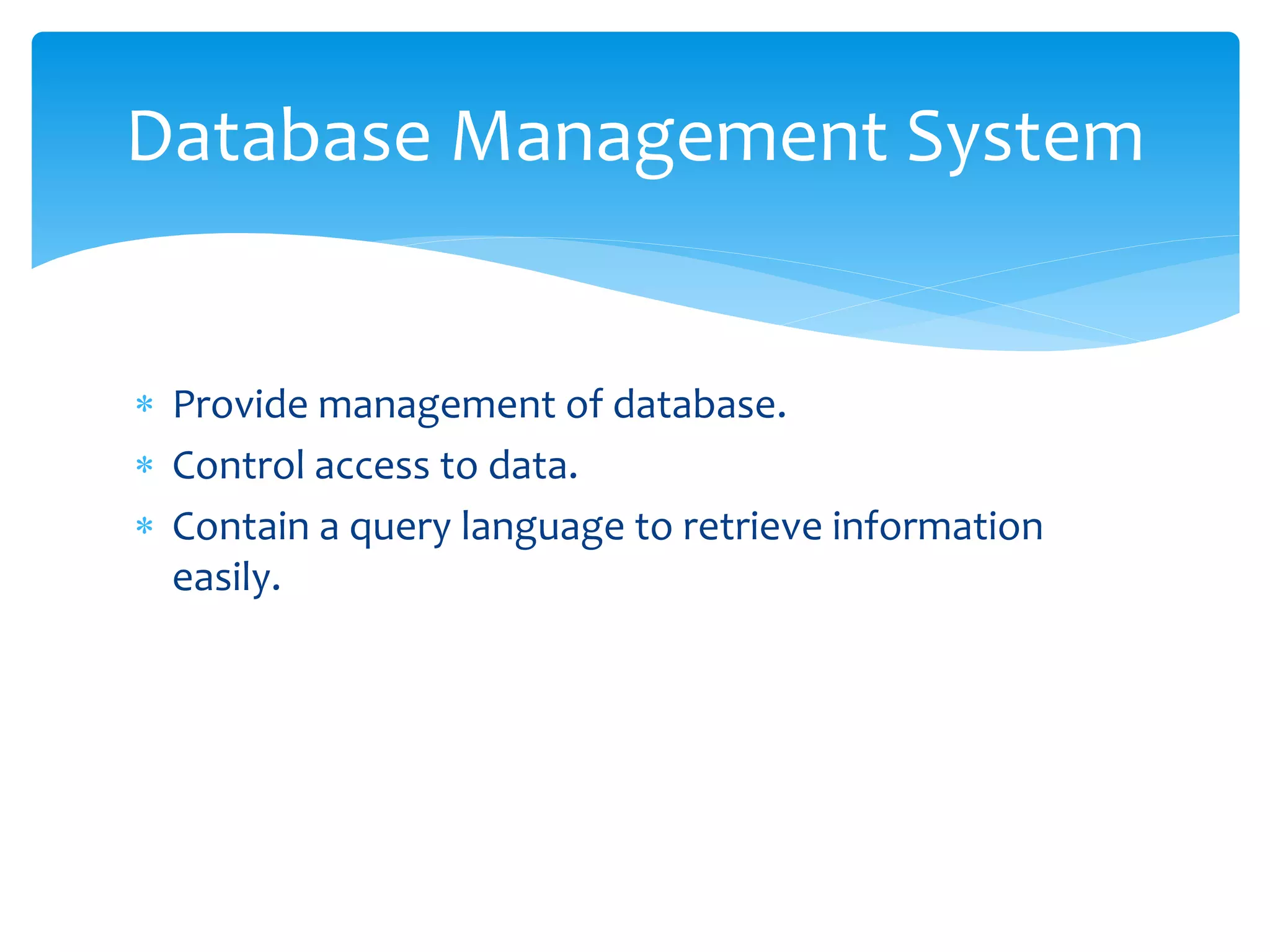 Database Management System

* Provide management of database.
* Control access to data.
* Contain a query language to retrieve information easily.